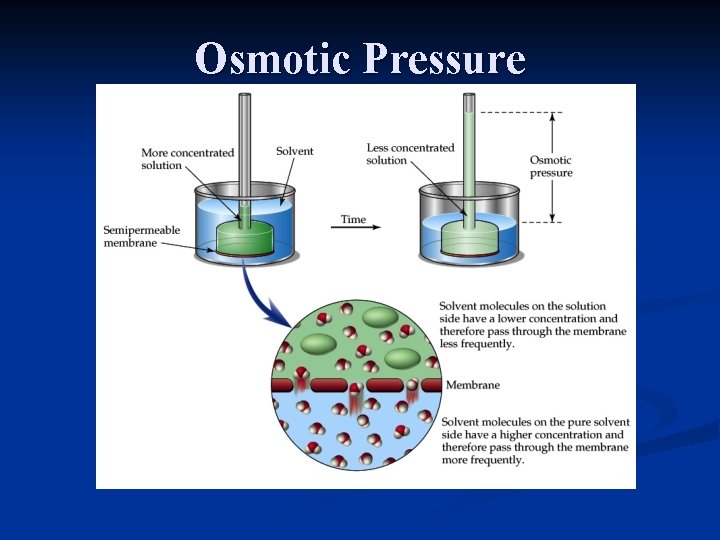 Osmotic Pressure

More concentrated solution

Solvent

Semipermeable membrane

Time

Less concentrated solution

Osmotic pressure

Solvent molecules on the solution side have a lower concentration and therefore pass through the membrane less frequently.

Membrane

Solvent molecules on the pure solvent side have a higher concentration and therefore pass through the membrane more frequently.